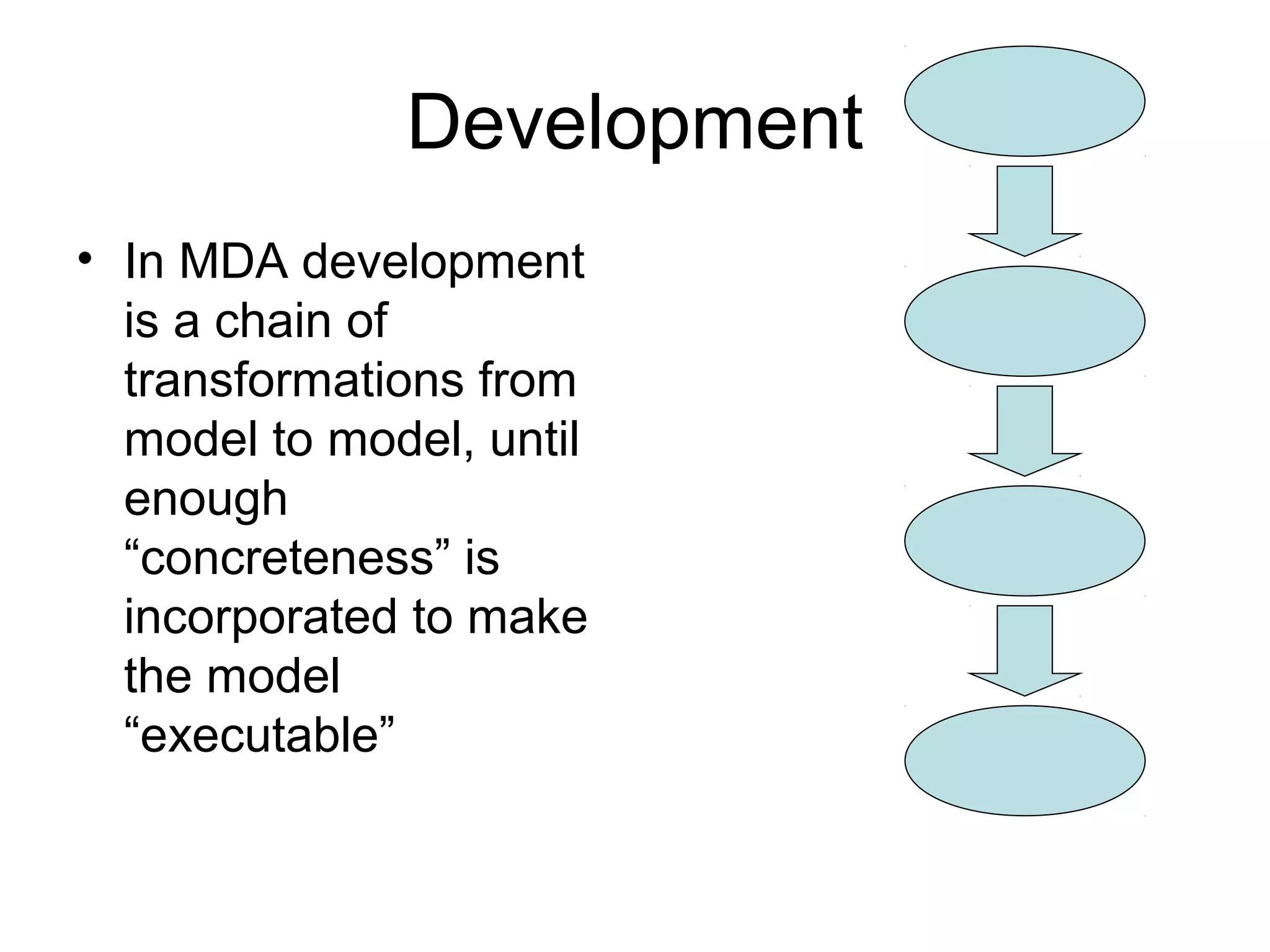 Development

• In MDA development is a chain of transformations from model to model, until enough “concreteness” is incorporated to make the model “executable”